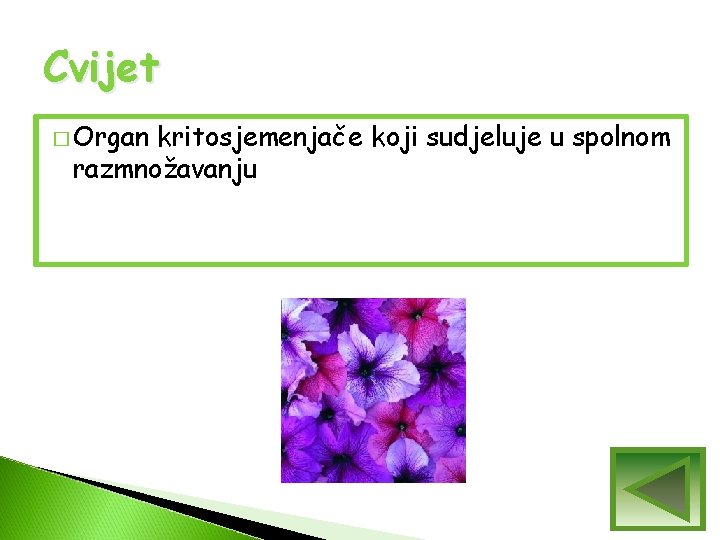 Cvijet

□ Organ kritosjemenjače koji sudjeluje u spolnom razmnožavanju